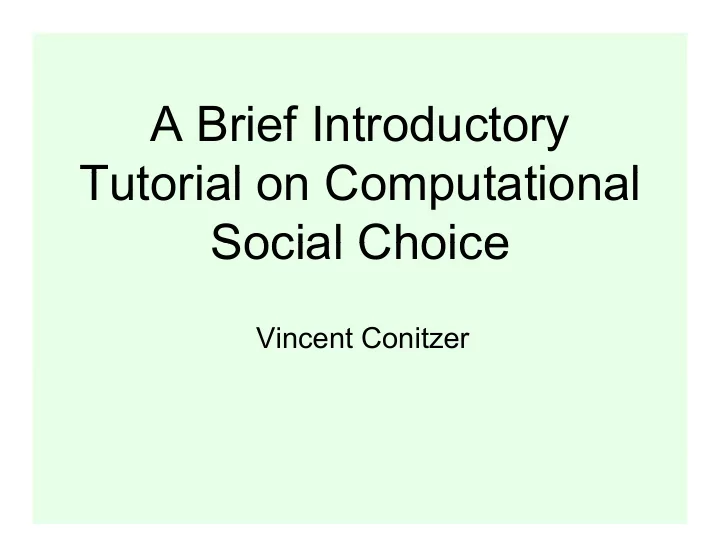 A Brief Introductory Tutorial on Computational Social Choice

Vincent Conitzer